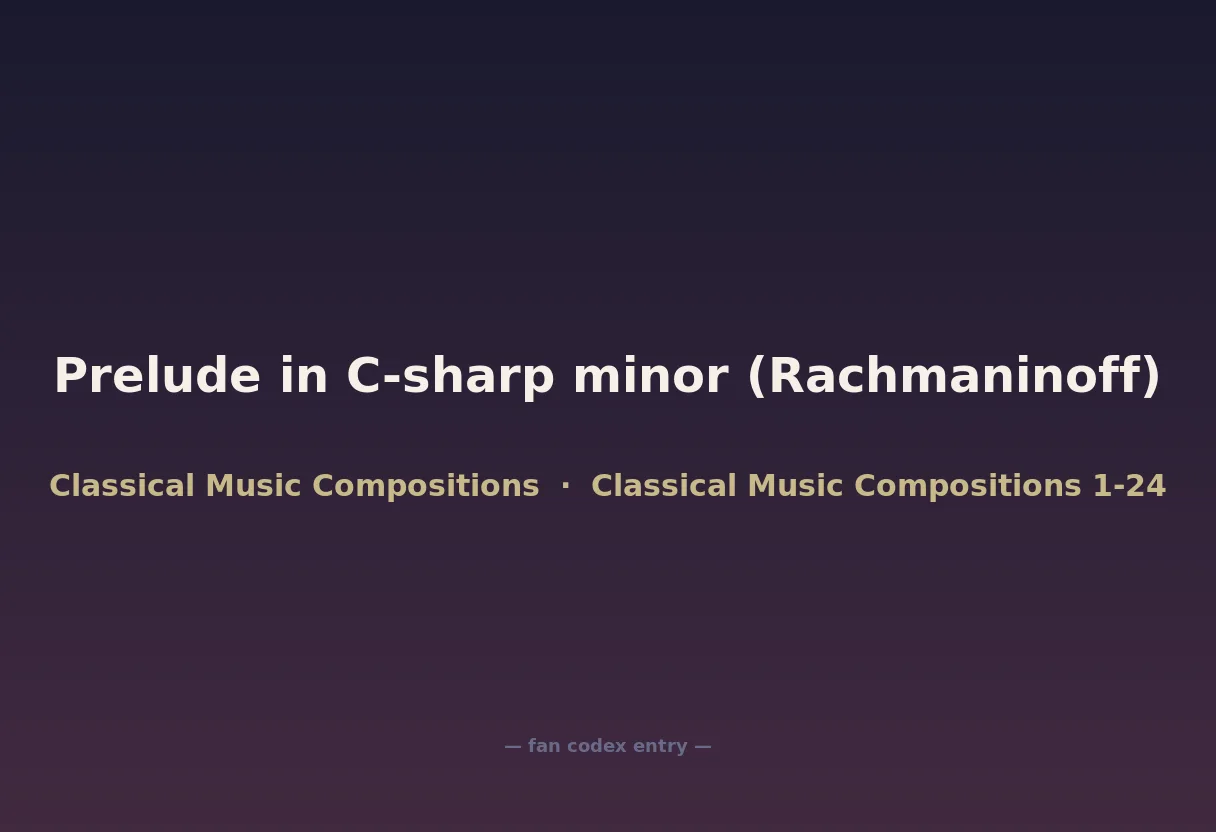 Prelude in C-sharp minor (Rachmaninoff)

Classical Music Compositions · Classical Music Compositions 1-24

— fan codex entry —